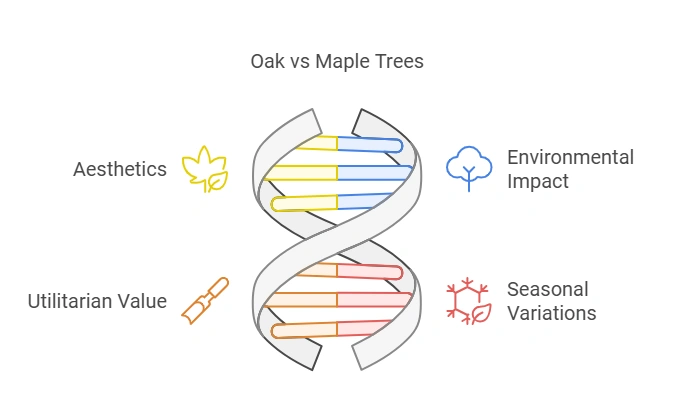 Oak vs Maple Trees

Aesthetics

Environmental Impact

Utilitarian Value

Seasonal Variations